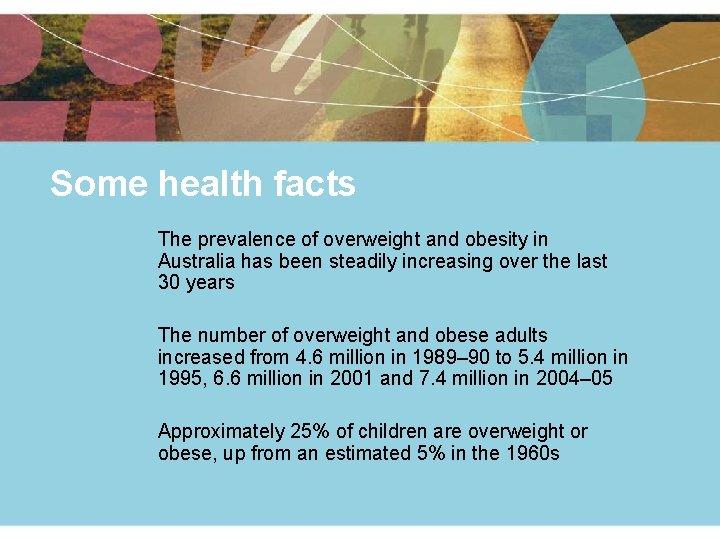 Some health facts

The prevalence of overweight and obesity in Australia has been steadily increasing over the last 30 years

The number of overweight and obese adults increased from 4.6 million in 1989–90 to 5.4 million in 1995, 6.6 million in 2001 and 7.4 million in 2004–05

Approximately 25% of children are overweight or obese, up from an estimated 5% in the 1960s